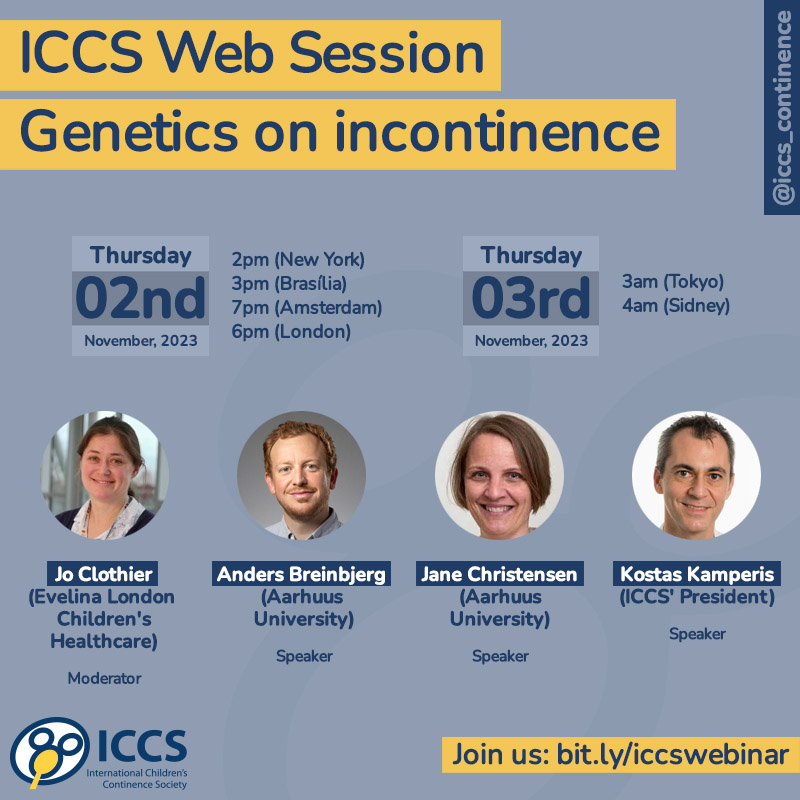 ICCS Web Session
Genetics on incontinence

@iccs_continence

Thursday
02nd
November, 2023

2pm (New York)
3pm (Brasília)
7pm (Amsterdam)
6pm (London)

Thursday
03rd
November, 2023

3am (Tokyo)
4am (Sidney)

Jo Clothier
(Evelina London Children's Healthcare)

Moderator

Anders Breinbjerg
(Aarhuus University)

Speaker

Jane Christensen
(Aarhuus University)

Speaker

Kostas Kamperis
(ICCS' President)

Speaker

ICCS
International Children's Continence Society

Join us: bit.ly/iccswebinar